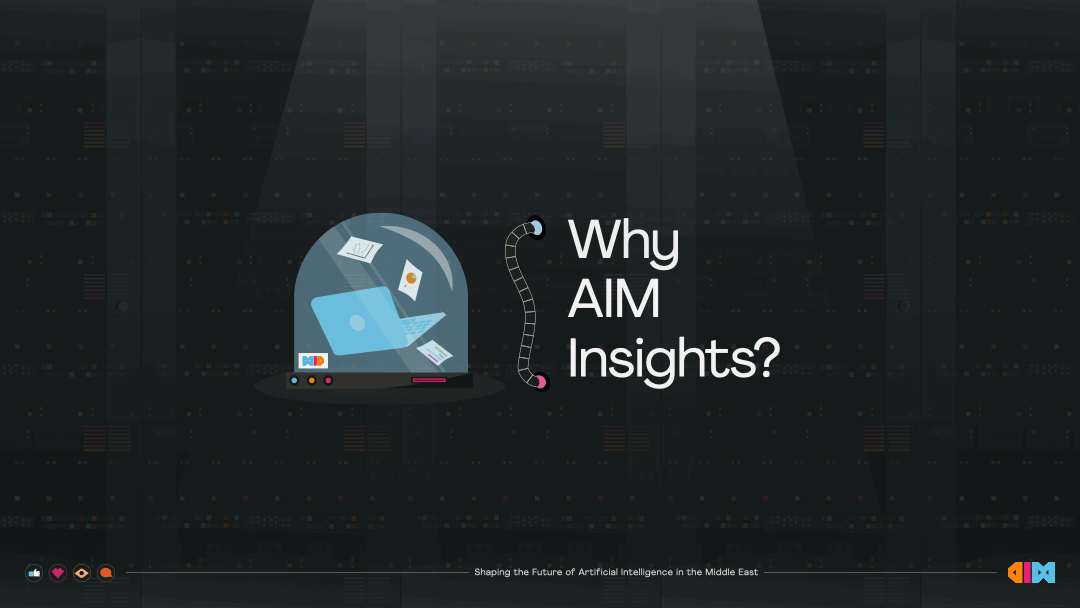 Why AIM Insights?

Shaping the Future of Artificial Intelligence in the Middle East